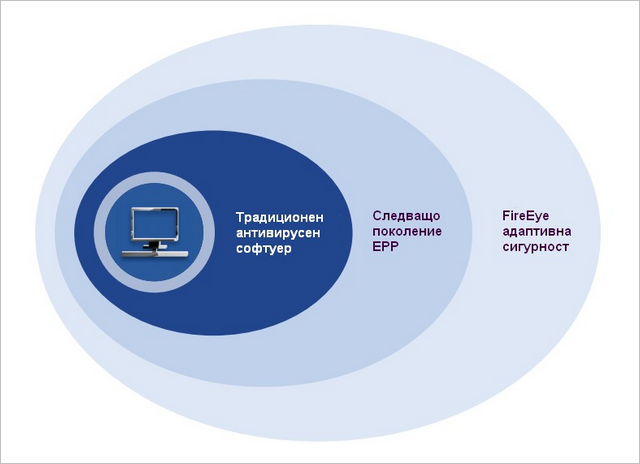 Традиционен антивирусен софтуер

Следващо поколение EPP

FireEye адаптивна сигурност